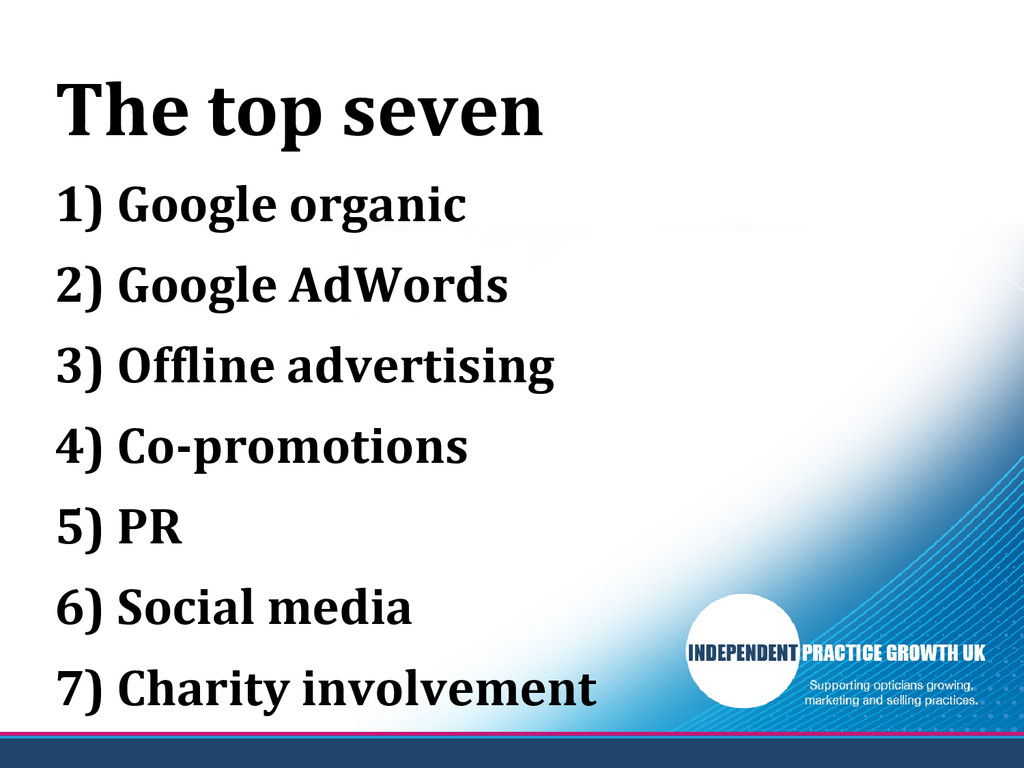 The top seven

1) Google organic

2) Google AdWords

3) Offline advertising

4) Co-promotions

5) PR

6) Social media

7) Charity involvement

INDEPENDENT PRACTICE GROWTH UK

Supporting opticians growing, marketing and selling practices.